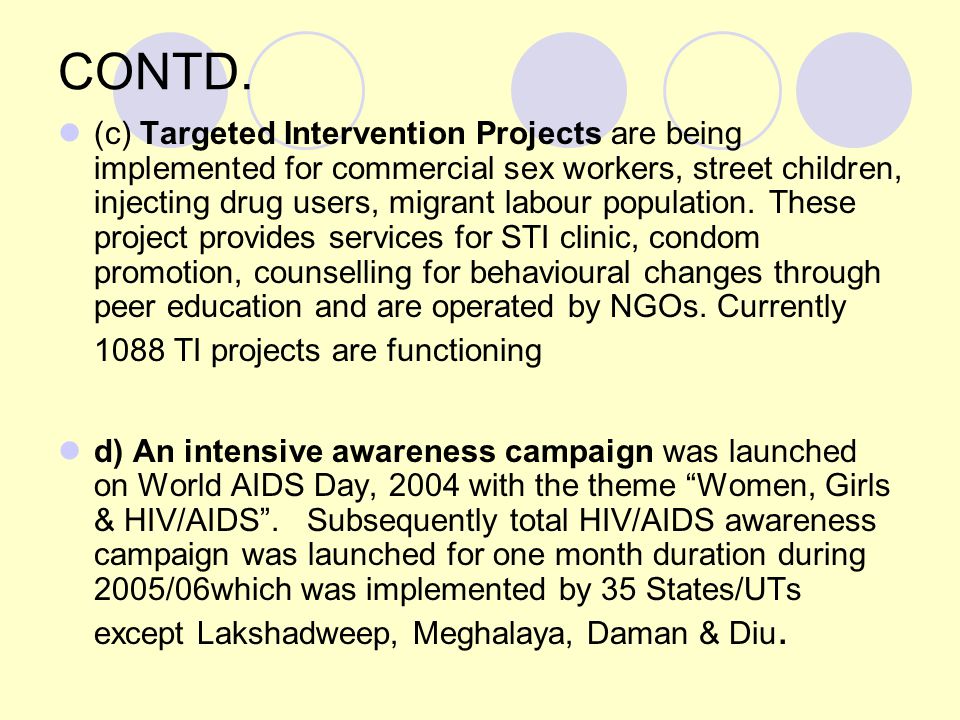 CONTD.

(c) Targeted Intervention Projects are being implemented for commercial sex workers, street children, injecting drug users, migrant labour population. These project provides services for STI clinic, condom promotion, counselling for behavioural changes through peer education and are operated by NGOs. Currently 1088 TI projects are functioning

d) An intensive awareness campaign was launched on World AIDS Day, 2004 with the theme “Women, Girls & HIV/AIDS”. Subsequently total HIV/AIDS awareness campaign was launched for one month duration during 2005/06which was implemented by 35 States/UTs except Lakshadweep, Meghalaya, Daman & Diu.